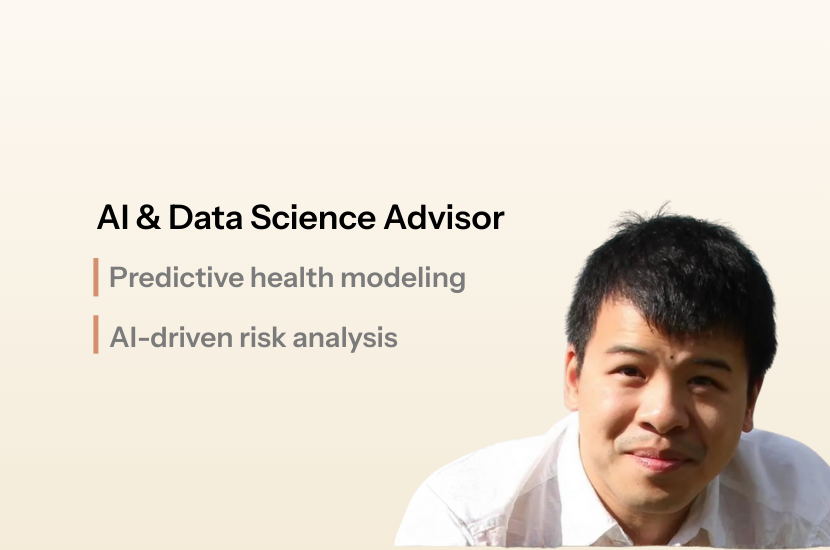 AI & Data Science Advisor

Predictive health modeling

AI-driven risk analysis